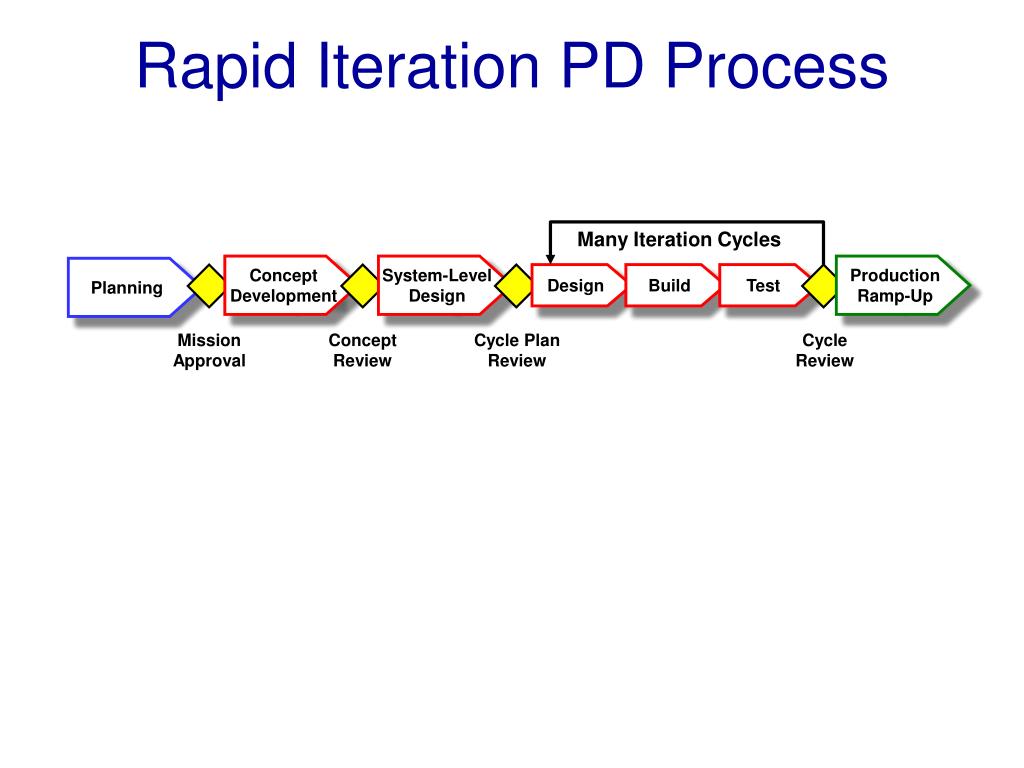 Rapid Iteration PD Process

Many Iteration Cycles

Planning

Concept Development

System-Level Design

Design

Build

Test

Production Ramp-Up

Mission Approval

Concept Review

Cycle Plan Review

Cycle Review